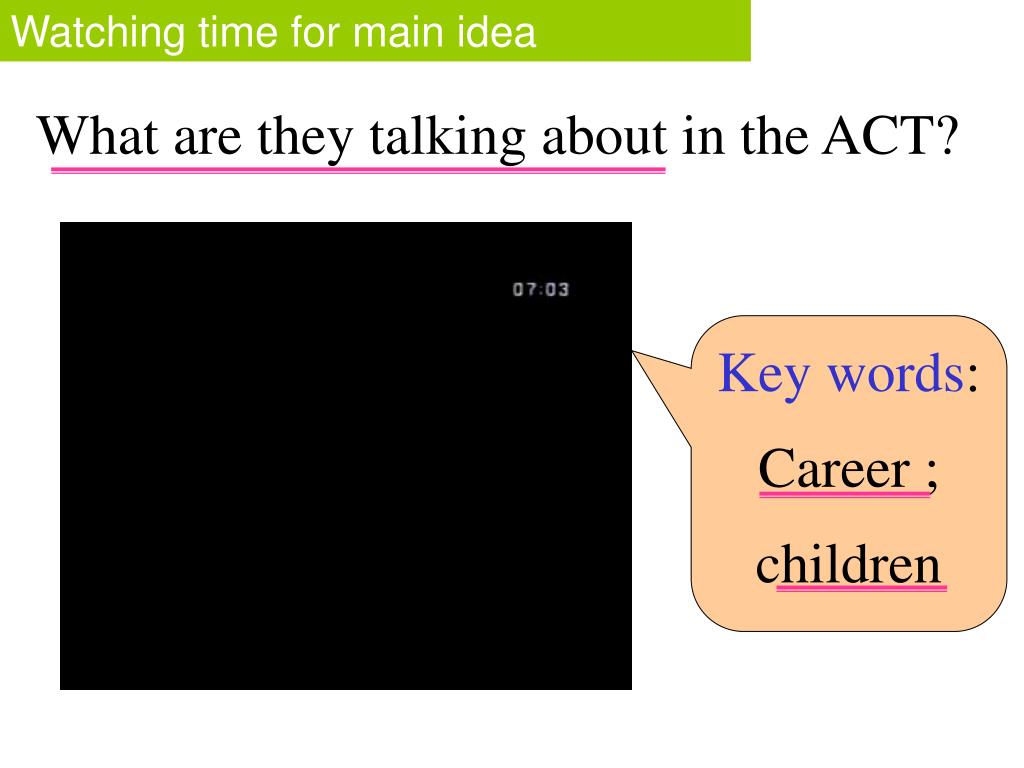 Watching time for main idea

What are they talking about in the ACT?

07:03

Key words:

Career ;

children